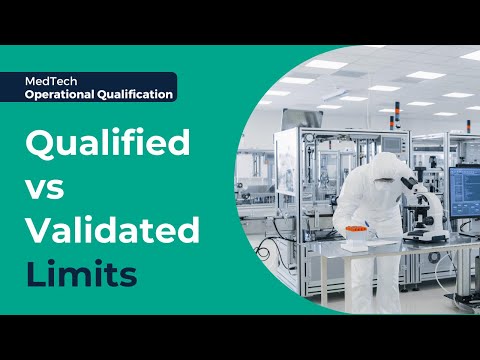 MedTech
Operational Qualification

Qualified
vs
Validated
Limits